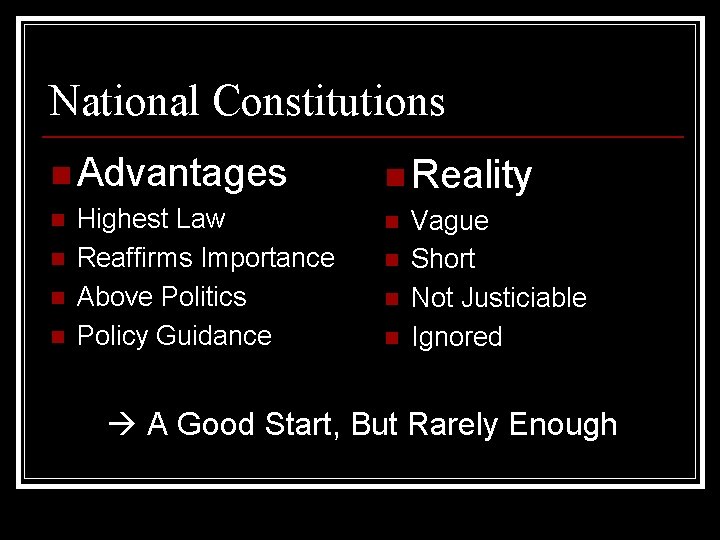 National Constitutions

Advantages
Highest Law
Reaffirms Importance
Above Politics
Policy Guidance

Reality
Vague
Short
Not Justiciable
Ignored

→ A Good Start, But Rarely Enough